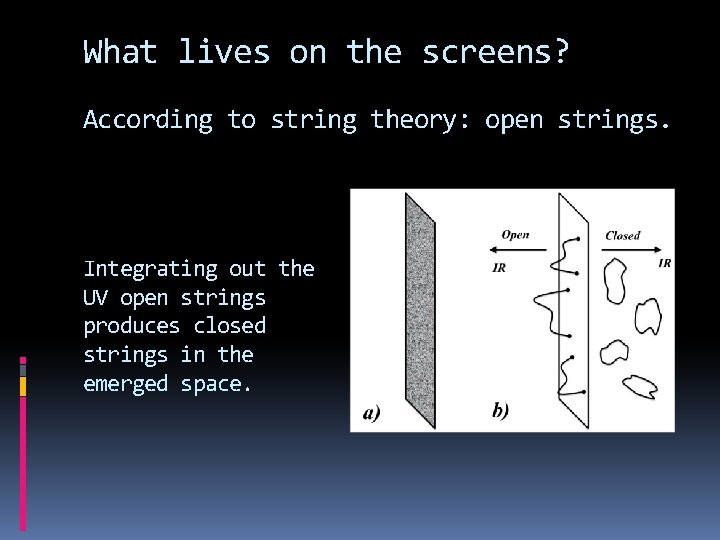 What lives on the screens?

According to string theory: open strings.

Integrating out the UV open strings produces closed strings in the emerged space.

Open
IR
Closed
IR
a)
b)